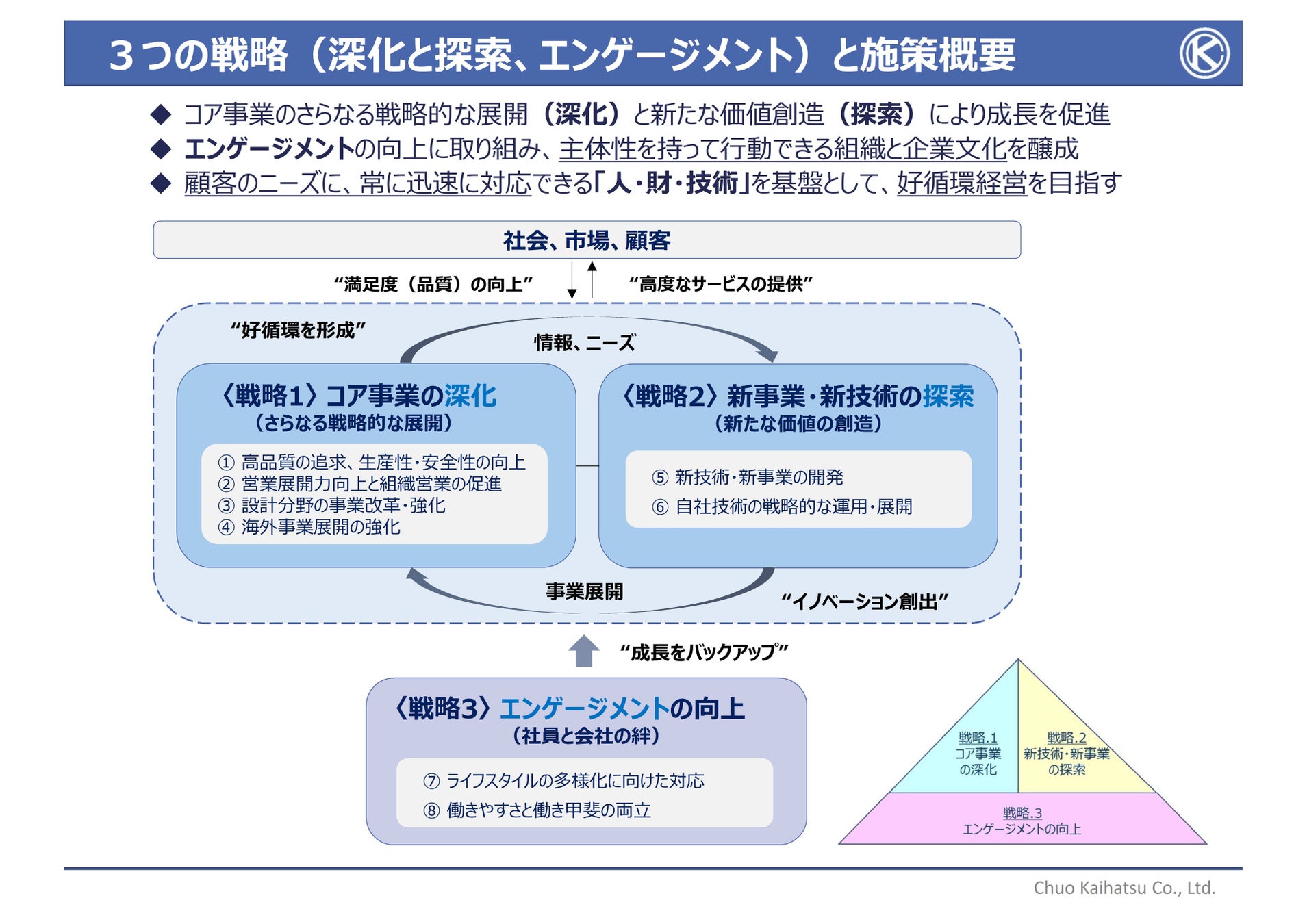 ３つの戦略（深化と探索、エンゲージメント）と施策概要

◆ コア事業のさらなる戦略的な展開（深化）と新たな価値創造（探索）により成長を促進
◆ エンゲージメントの向上に取り組み、主体性を持って行動できる組織と企業文化を醸成
◆ 顧客のニーズに、常に迅速に対応できる「人・財・技術」を基盤として、好循環経営を目指す

社会、市場、顧客

“満足度（品質）の向上”

“高度なサービスの提供”

“好循環を形成”

情報、ニーズ

〈戦略1〉コア事業の深化
（さらなる戦略的な展開）

① 高品質の追求、生産性・安全性の向上
② 営業展開力向上と組織営業の促進
③ 設計分野の事業改革・強化
④ 海外事業展開の強化

〈戦略2〉新事業・新技術の探索
（新たな価値の創造）

⑤ 新技術・新事業の開発
⑥ 自社技術の戦略的な運用・展開

事業展開

“イノベーション創出”

“成長をバックアップ”

〈戦略3〉エンゲージメントの向上
（社員と会社の絆）

⑦ ライフスタイルの多様化に向けた対応
⑧ 働きやすさと働き甲斐の両立

戦略.1
コア事業
の深化

戦略.2
新技術・新事業
の探索

戦略.3
エンゲージメントの向上

Chuo Kaihatsu Co., Ltd.